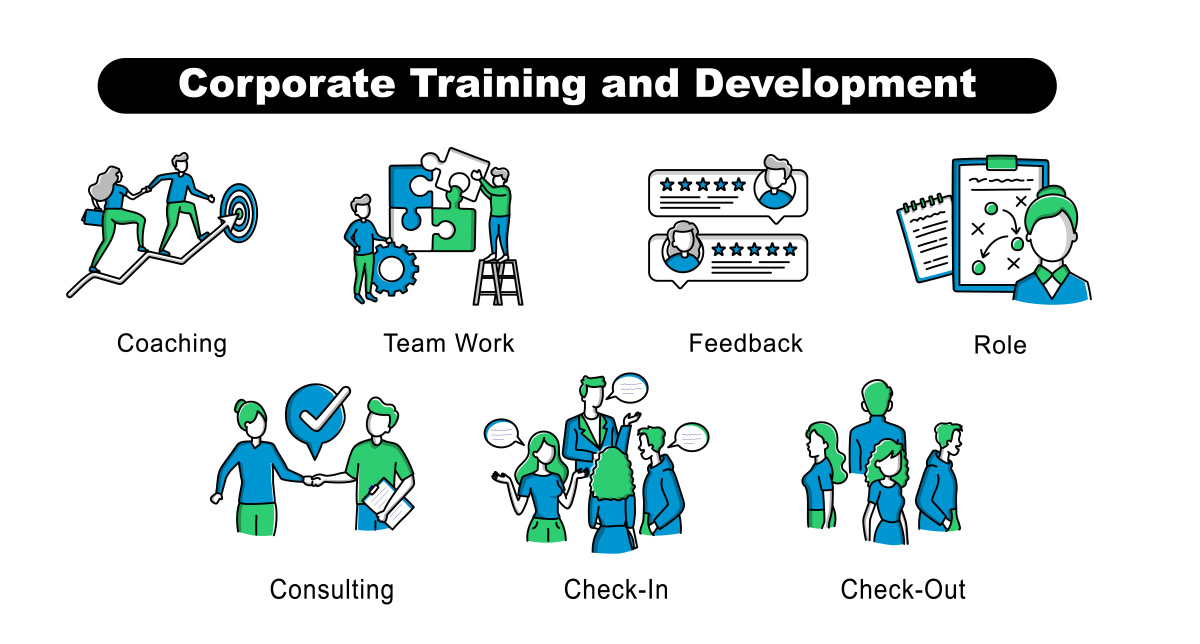 Corporate Training and Development

Coaching

Team Work

Feedback

Role

Consulting

Check-In

Check-Out